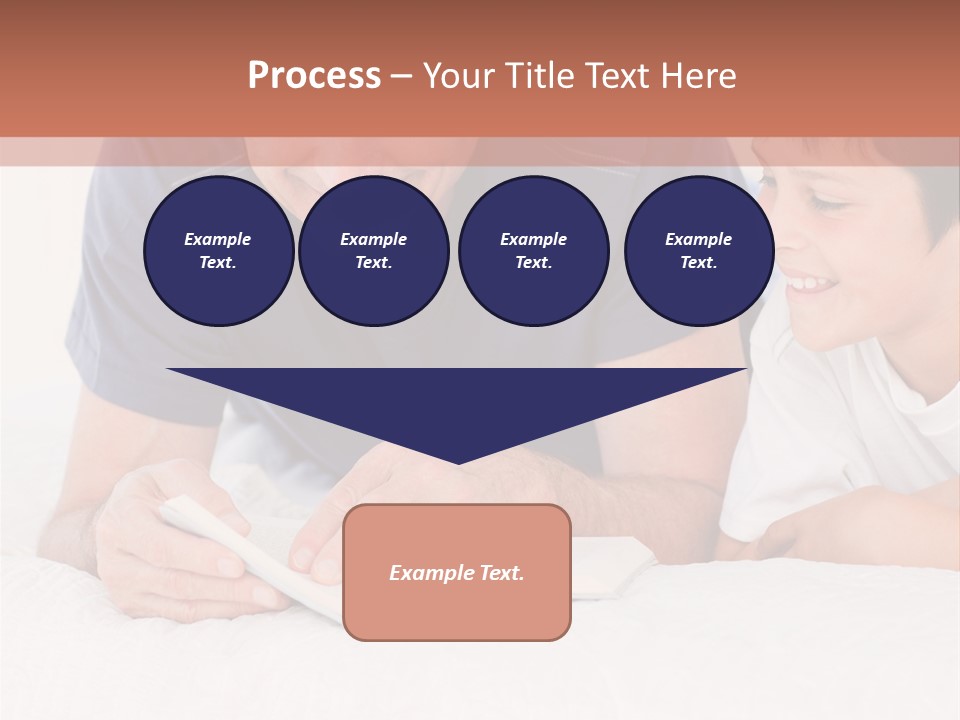 Process – Your Title Text Here

Example Text.

Example Text.

Example Text.

Example Text.

Example Text.